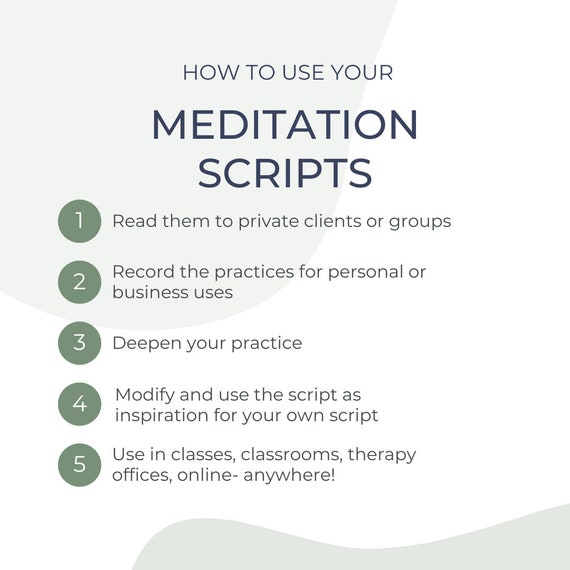 HOW TO USE YOUR

MEDITATION SCRIPTS

1 Read them to private clients or groups

2 Record the practices for personal or business uses

3 Deepen your practice

4 Modify and use the script as inspiration for your own script

5 Use in classes, classrooms, therapy offices, online- anywhere!